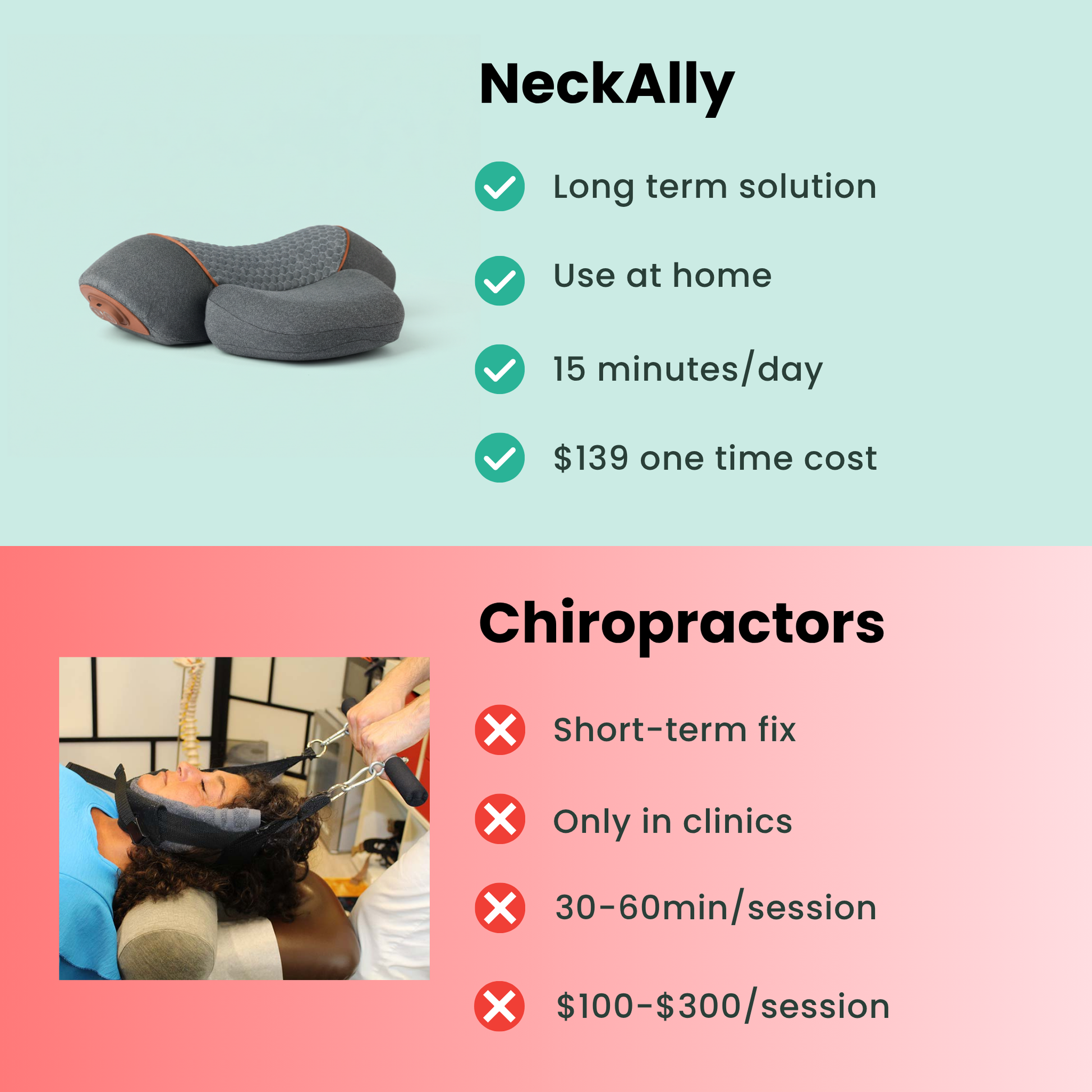 NeckAlly

Long term solution

Use at home

15 minutes/day

\$139 one time cost

Chiropractors

Short-term fix

Only in clinics

30-60min/session

\$100-\$300/session